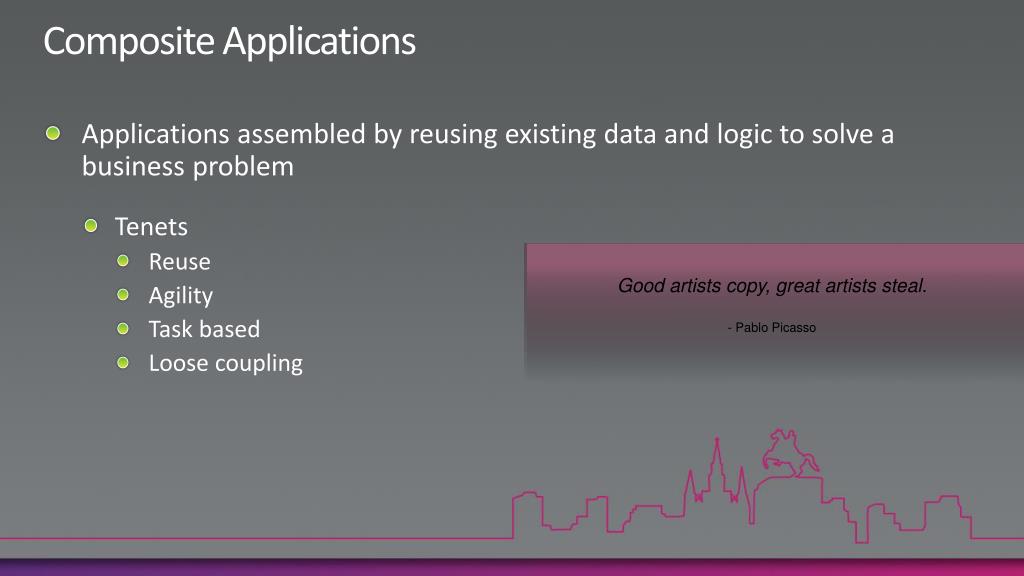 Composite Applications

Applications assembled by reusing existing data and logic to solve a business problem

Tenets

Reuse

Agility

Task based

Loose coupling

Good artists copy, great artists steal.

- Pablo Picasso